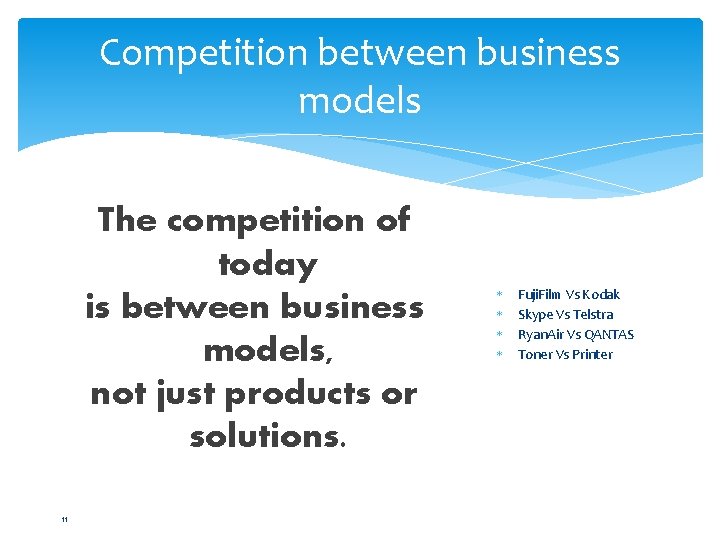 Competition between business models

The competition of today
is between business models,
not just products or solutions.

* FujiFilm Vs Kodak
* Skype Vs Telstra
* RyanAir Vs QANTAS
* Toner Vs Printer

11